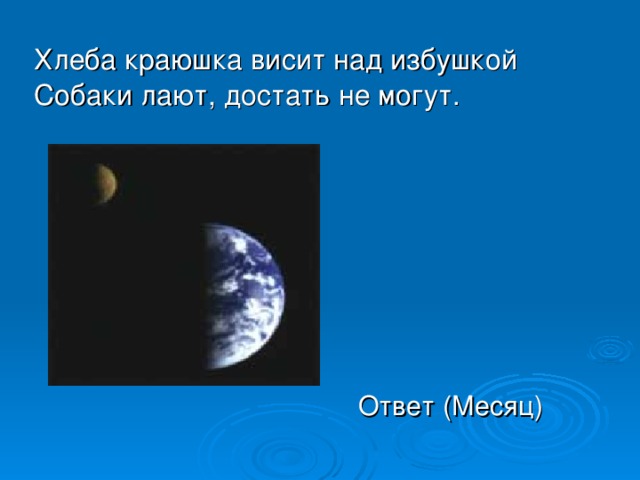 Хлеба краюшка висит над избушкой
Собаки лают, достать не могут.

Ответ (Месяц)